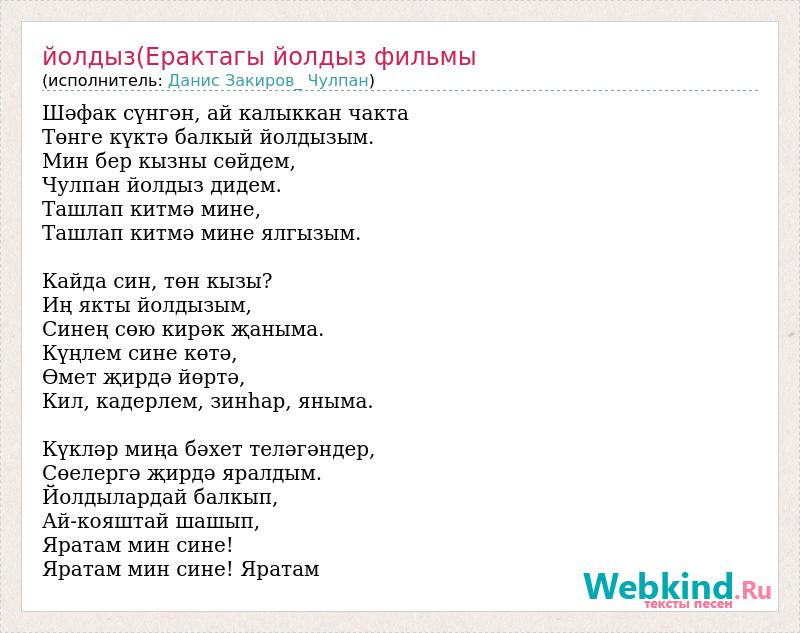 йолдыз(Ерактагы йолдыз фильмы
(исполнитель: Данис Закиров_ Чулпан)

Шәфак сүнгән, ай калыккан чакта
Төнге күктә балкый йолдызым.
Мин бер кызны сөйдем,
Чулпан йолдыз дидем.
Ташлап китмә мине,
Ташлап китмә мине ялгызым.

Кайда син, төн кызы?
Иң якты йолдызым,
Синең сөю кирәк җаныма.
Күңлем сине көтә,
Өмет җирдә йөртә,
Кил, кадерлем, зинһар, яныма.

Күкләр миңа бәхет теләгәндер,
Сөелергә җирдә яралдым.
Йолдылардай балкып,
Ай-кояштай шашып,
Яратам мин сине!
Яратам мин сине! Яратам

Webkind.Ru
тексты песен